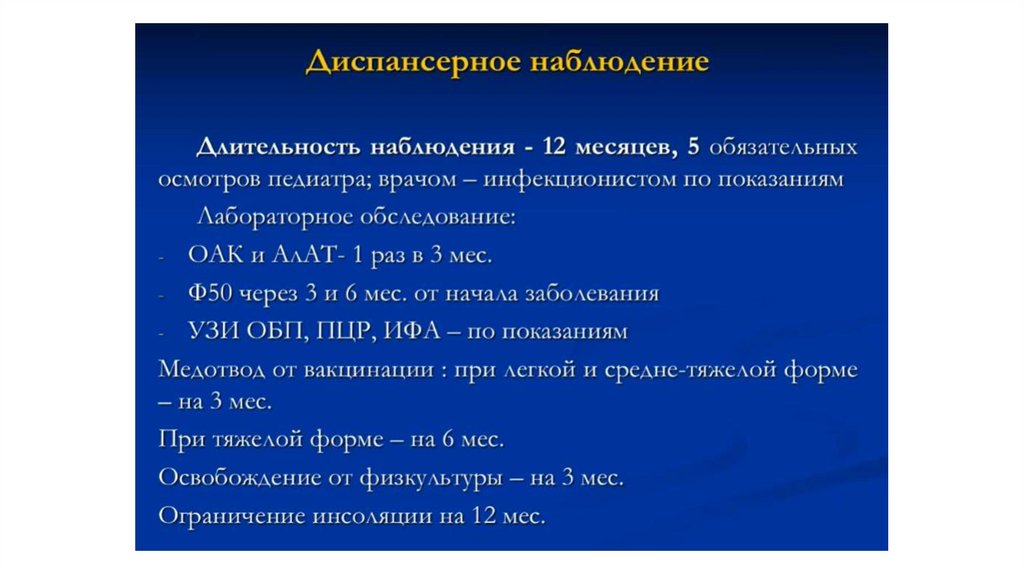 Диспансерное наблюдение

Длительность наблюдения - 12 месяцев, 5 обязательных осмотров педиатра; врачом – инфекционистом по показаниям

Лабораторное обследование:

- ОАК и АлАТ- 1 раз в 3 мес.
- Ф50 через 3 и 6 мес. от начала заболевания
- УЗИ ОБП, ПЦР, ИФА – по показаниям

Медотвод от вакцинации : при легкой и средне-тяжелой форме – на 3 мес.

При тяжелой форме – на 6 мес.

Освобождение от физкультуры – на 3 мес.

Ограничение инсоляции на 12 мес.